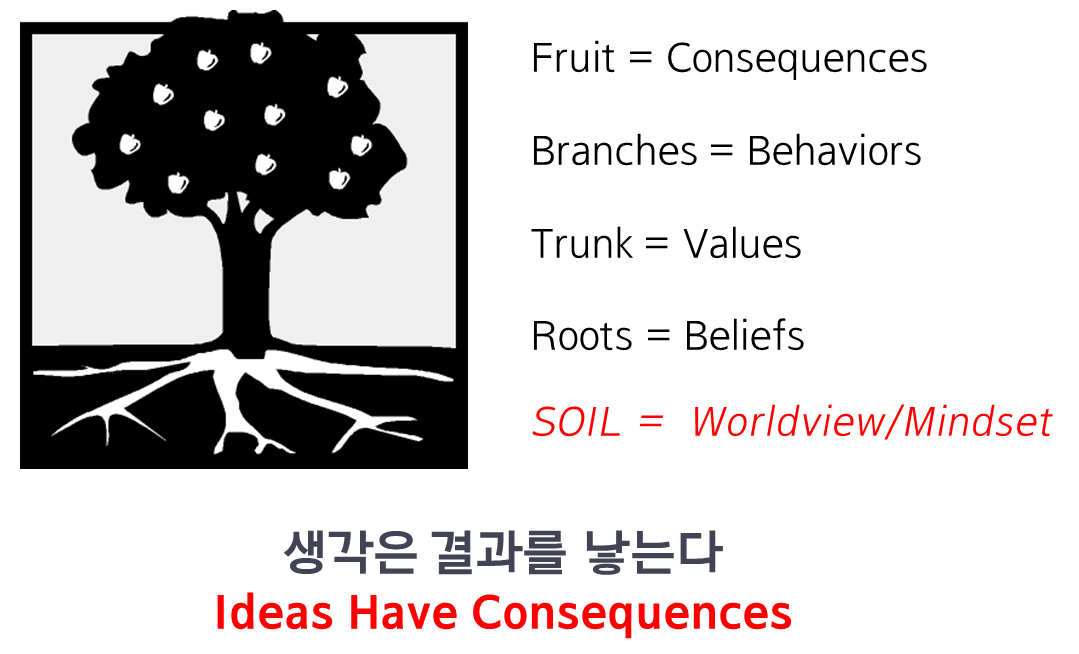 Fruit = Consequences

Branches = Behaviors

Trunk = Values

Roots = Beliefs

SOIL = Worldview/Mindset

생각은 결과를 낳는다
Ideas Have Consequences